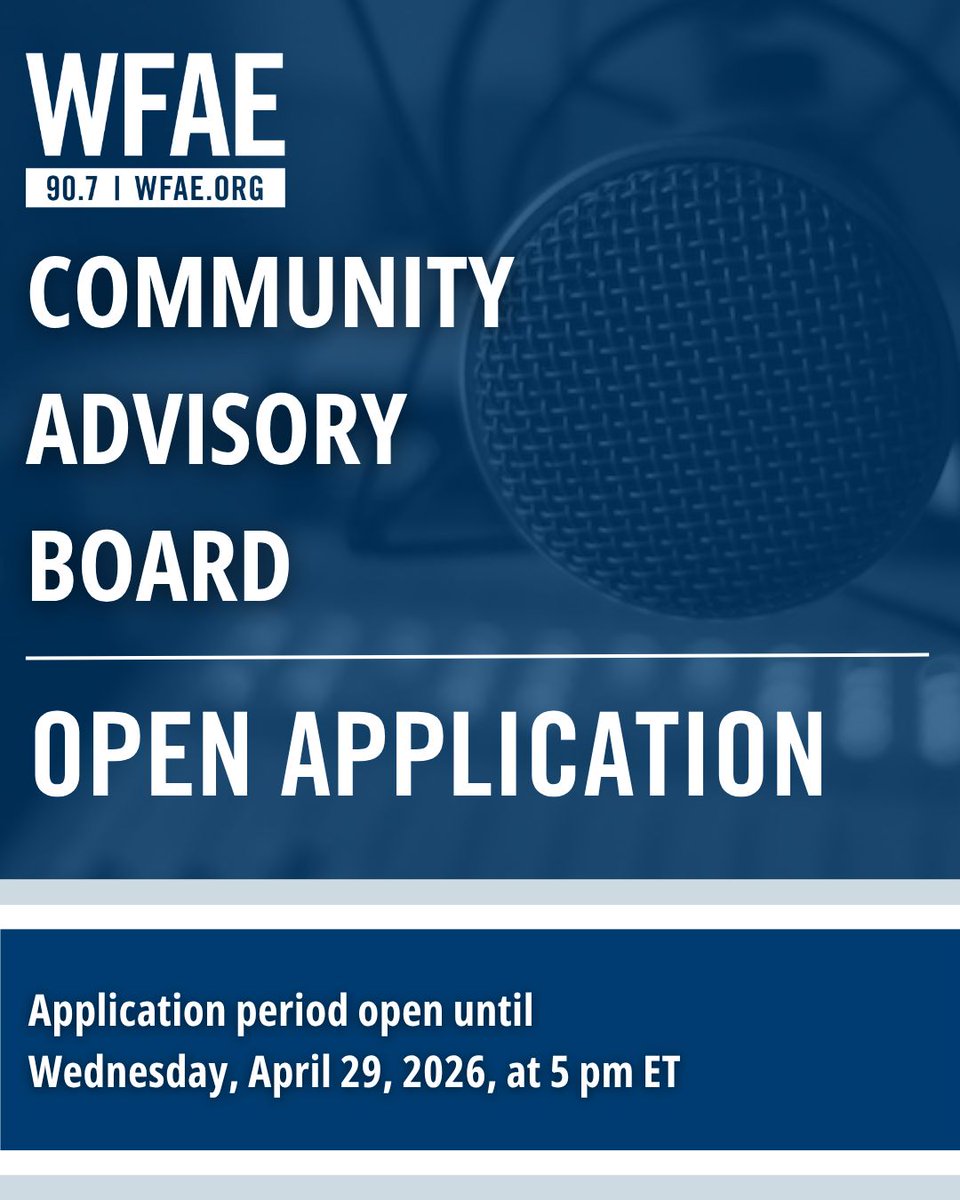 WFAE
90.7 | WFAE.ORG

COMMUNITY ADVISORY BOARD

OPEN APPLICATION

Application period open until Wednesday, April 29, 2026, at 5 pm ET